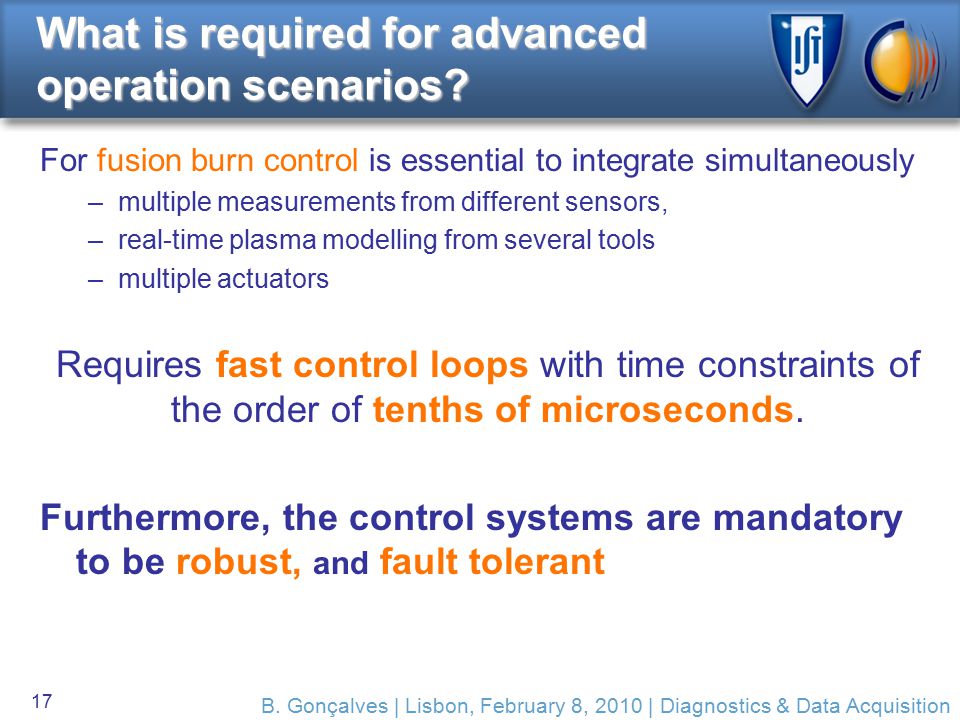 What is required for advanced operation scenarios?

IST

For fusion burn control is essential to integrate simultaneously

– multiple measurements from different sensors,
– real-time plasma modelling from several tools
– multiple actuators

Requires fast control loops with time constraints of the order of tenths of microseconds.

Furthermore, the control systems are mandatory to be robust, and fault tolerant

17

B. Gonçalves | Lisbon, February 8, 2010 | Diagnostics & Data Acquisition